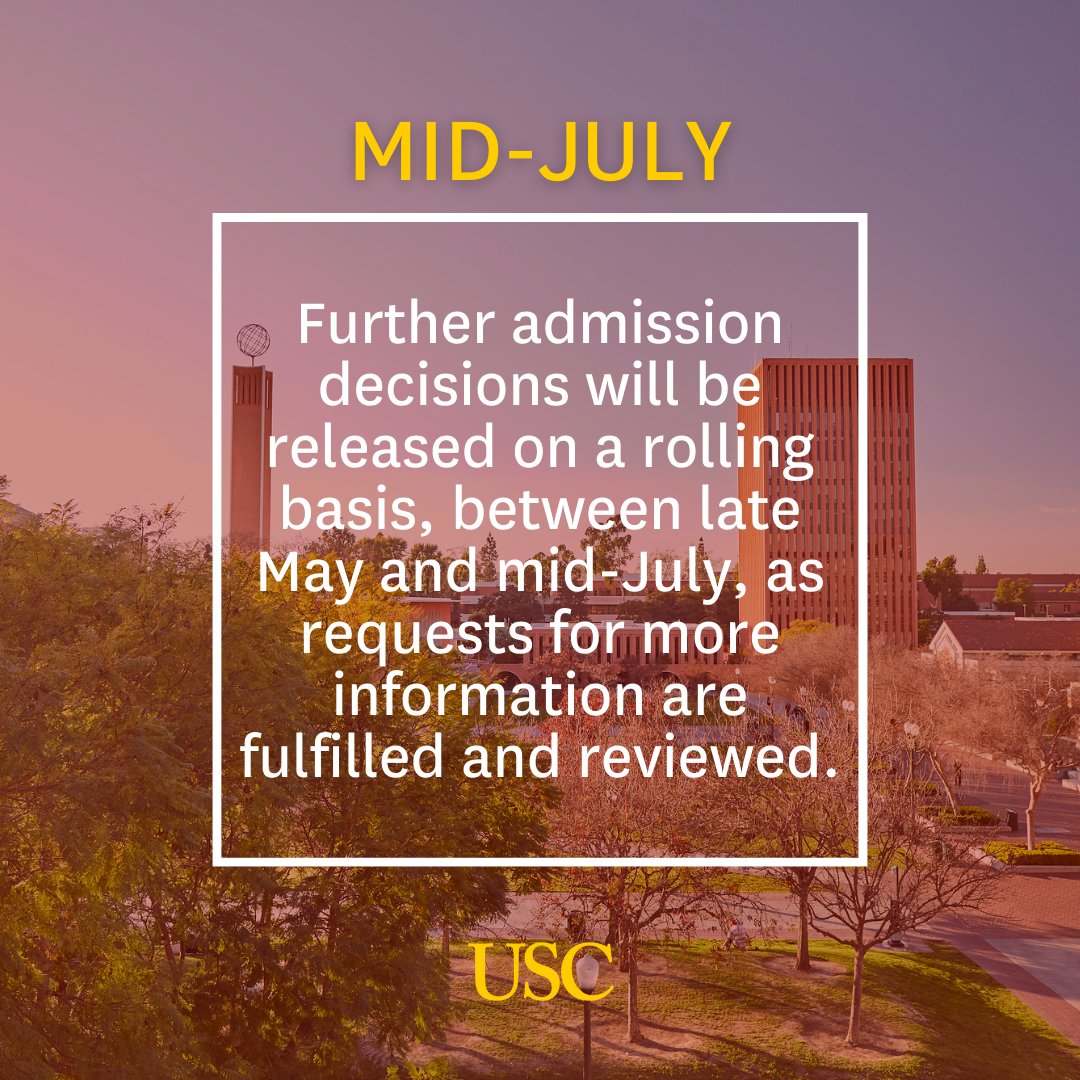 MID-JULY

Further admission decisions will be released on a rolling basis, between late May and mid-July, as requests for more information are fulfilled and reviewed.

USC